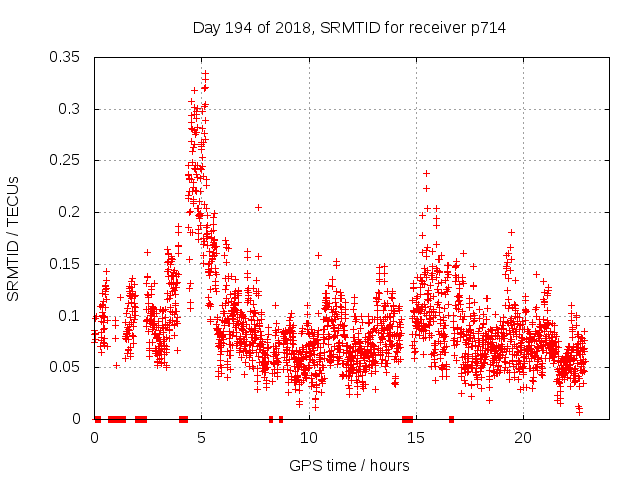 Day 194 of 2018, SRMTID for receiver p714

SRMTID / TECUs

0.35
0.3
0.25
0.2
0.15
0.1
0.05
0

0
5
10
15
20

GPS time / hours